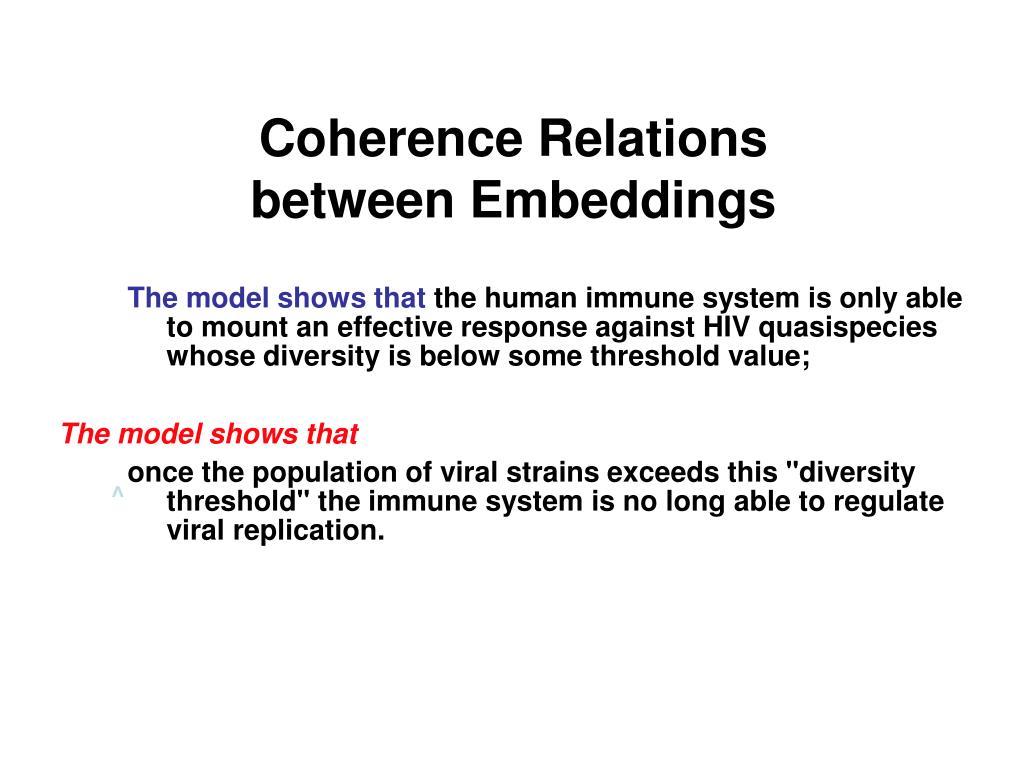 Coherence Relations
between Embeddings

The model shows that the human immune system is only able to mount an effective response against HIV quasispecies whose diversity is below some threshold value;

The model shows that

^ once the population of viral strains exceeds this "diversity threshold" the immune system is no long able to regulate viral replication.